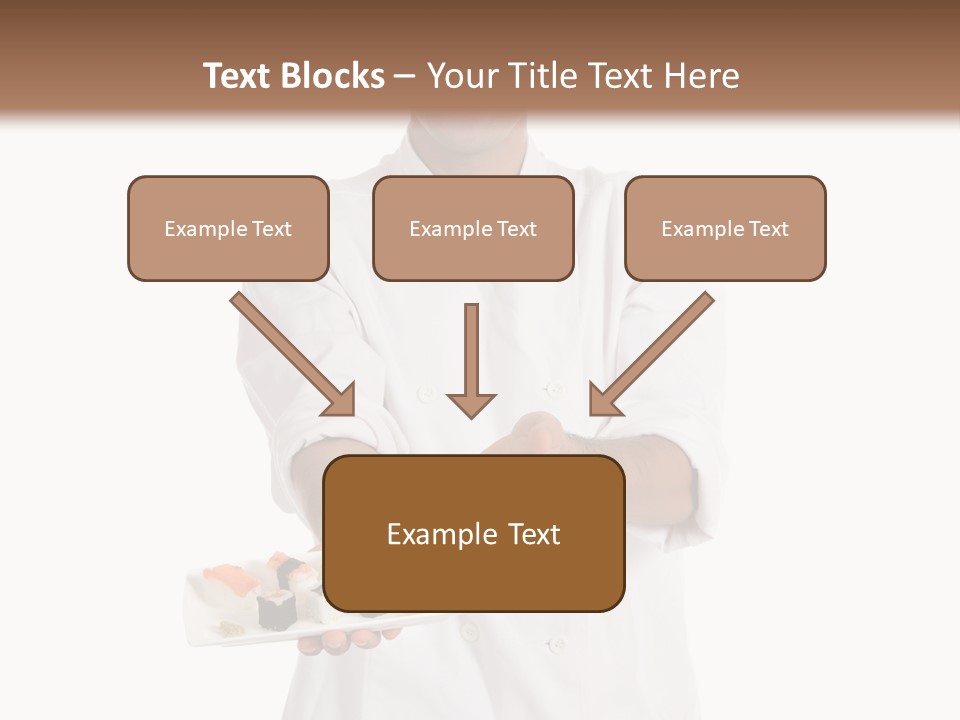 Text Blocks – Your Title Text Here

Example Text

Example Text

Example Text

Example Text